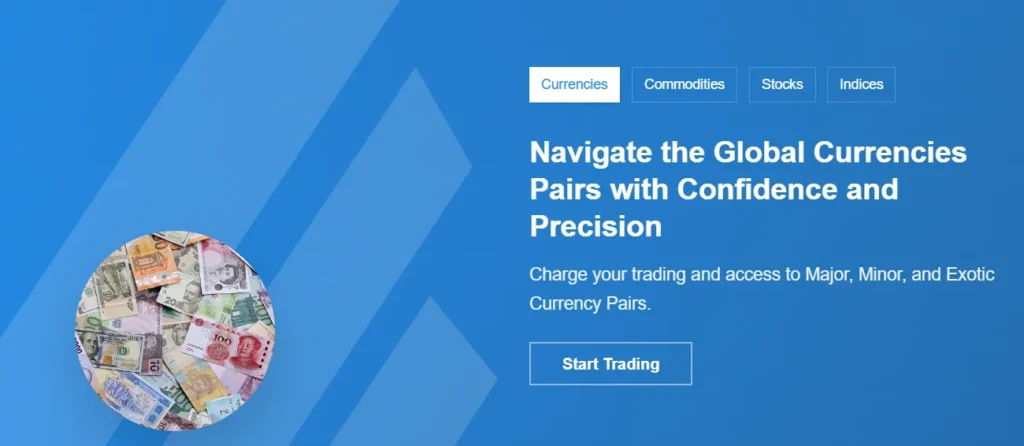 Currencies Commodities Stocks Indices

Navigate the Global Currencies Pairs with Confidence and Precision

Charge your trading and access to Major, Minor, and Exotic Currency Pairs.

Start Trading